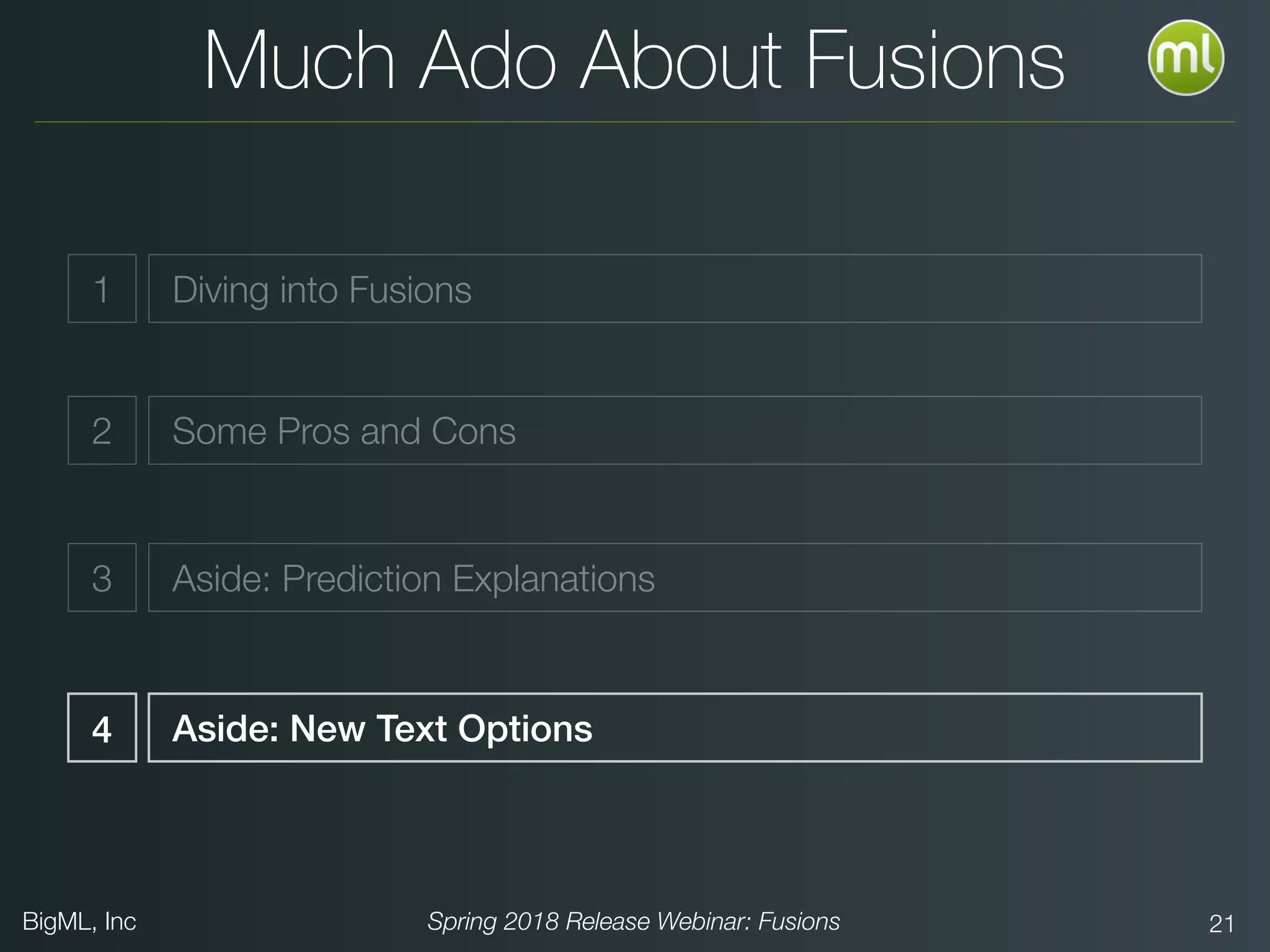 Much Ado About Fusions

ml

1 Diving into Fusions

2 Some Pros and Cons

3 Aside: Prediction Explanations

4 Aside: New Text Options

BigML, Inc

Spring 2018 Release Webinar: Fusions

21